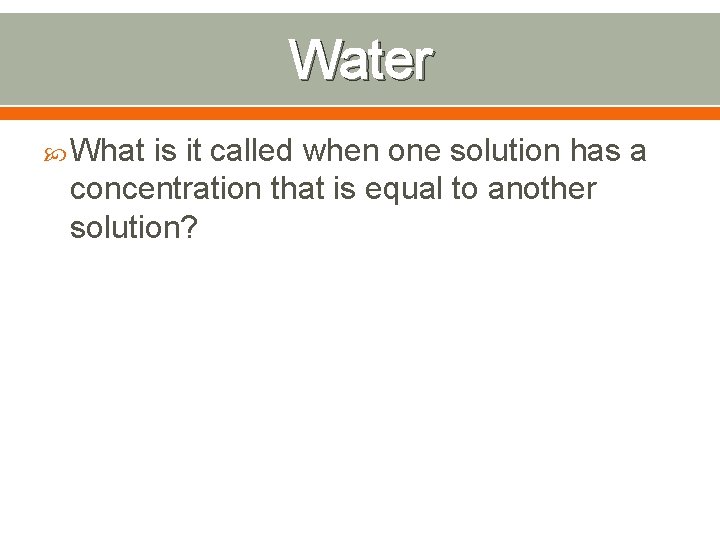 Water

What is it called when one solution has a concentration that is equal to another solution?